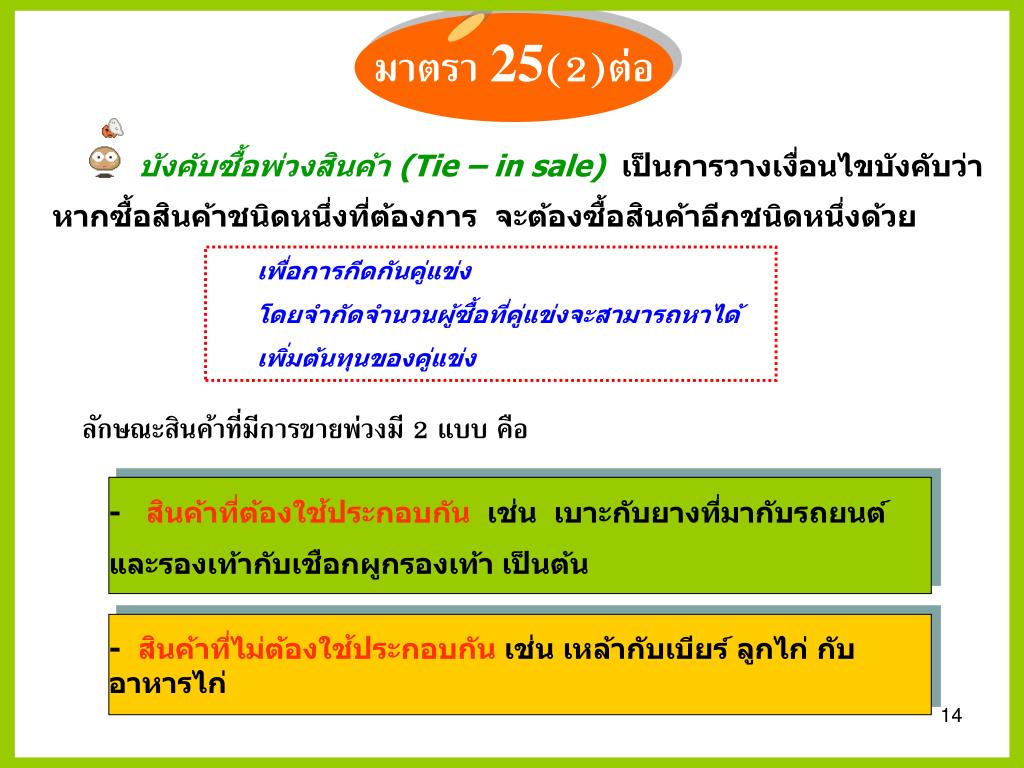 มาตรา 25(2)ต่อ

บังคับซื้อพ่วงสินค้า (Tie – in sale) เป็นการวางเงื่อนไขบังคับว่า หากซื้อสินค้าชนิดหนึ่งที่ต้องการ จะต้องซื้อสินค้าอีกชนิดหนึ่งด้วย

เพื่อการกีดกันคู่แข่ง

โดยจำกัดจำนวนผู้ซื้อที่คู่แข่งจะสามารถหาได้

เพิ่มต้นทุนของคู่แข่ง

ลักษณะสินค้าที่มีการขายพ่วงมี 2 แบบ คือ

- สินค้าที่ต้องใช้ประกอบกัน เช่น เบาะกับยางที่มากับรถยนต์ และรองเท้ากับเชือกผูกรองเท้า เป็นต้น

- สินค้าที่ไม่ต้องใช้ประกอบกัน เช่น เหล้ากับเบียร์ ลูกไก่ กับอาหารไก่

14